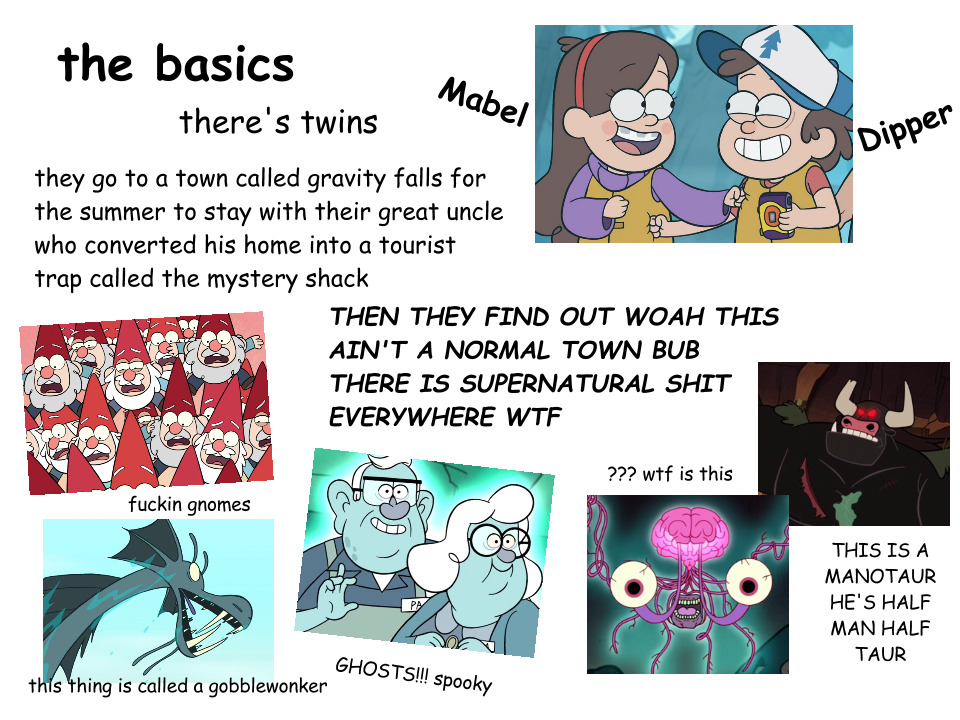 the basics

there's twins

Mabel

Dipper

they go to a town called gravity falls for the summer to stay with their great uncle who converted his home into a tourist trap called the mystery shack

THEN THEY FIND OUT WOAH THIS AIN'T A NORMAL TOWN BUB THERE IS SUPERNATURAL SHIT EVERYWHERE WTF

fuckin gnomes

??? wtf is this

THIS IS A MANOTAUR HE'S HALF MAN HALF TAUR

this thing is called a gobblewonker

GHOSTS!!! spooky